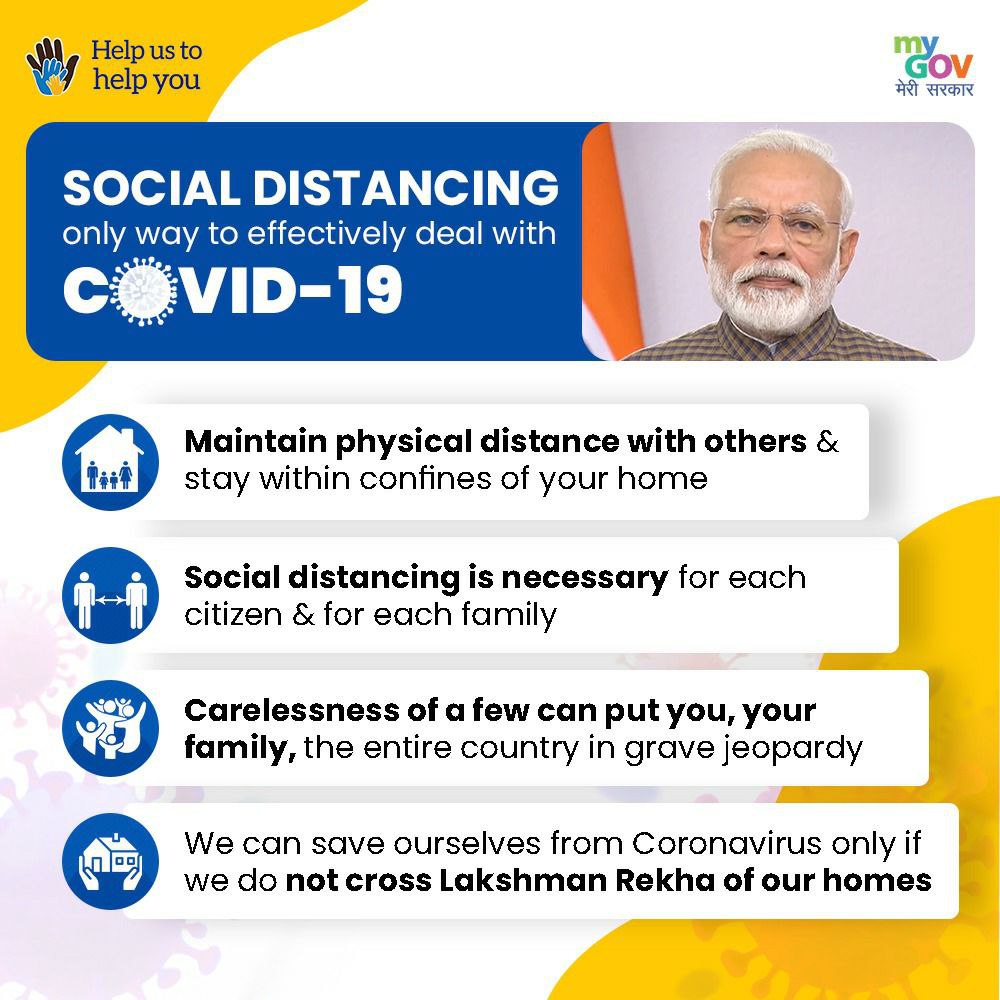 Help us to help you

my GOV
मेरी सरकार

SOCIAL DISTANCING
only way to effectively deal with
COVID-19

Maintain physical distance with others & stay within confines of your home

Social distancing is necessary for each citizen & for each family

Carelessness of a few can put you, your family, the entire country in grave jeopardy

We can save ourselves from Coronavirus only if we do not cross Lakshman Rekha of our homes